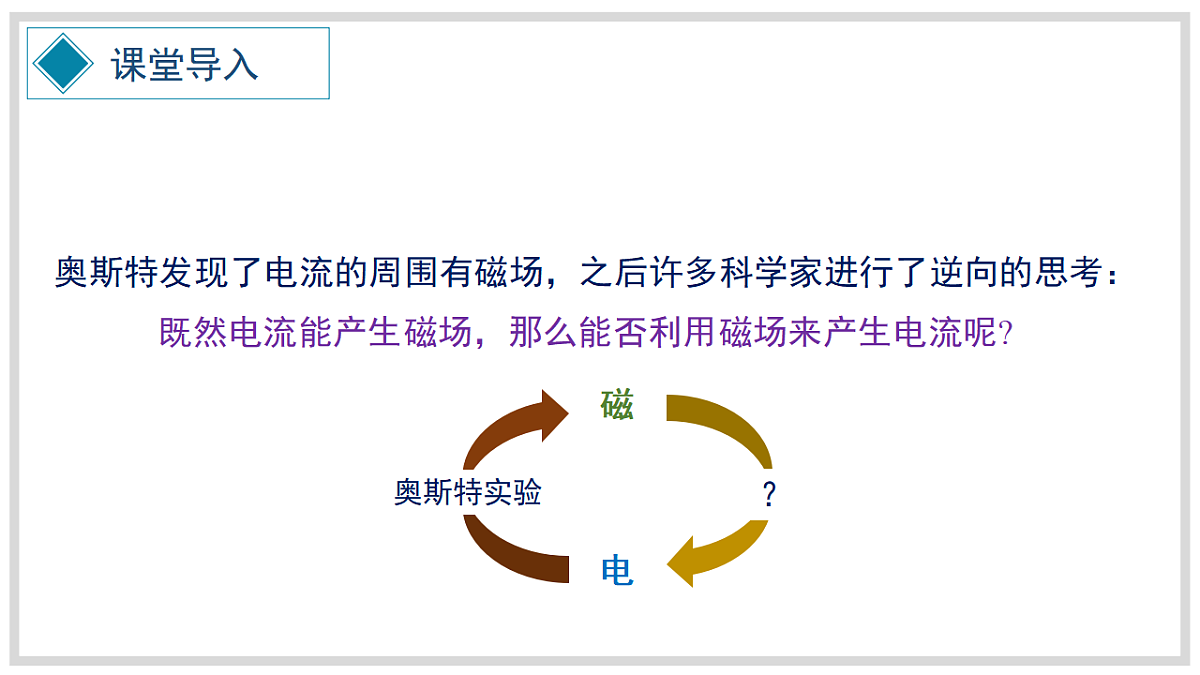 课堂导入

奥斯特发现了电流的周围有磁场，之后许多科学家进行了逆向的思考：

既然电流能产生磁场，那么能否利用磁场来产生电流呢?

磁

奥斯特实验

?

电